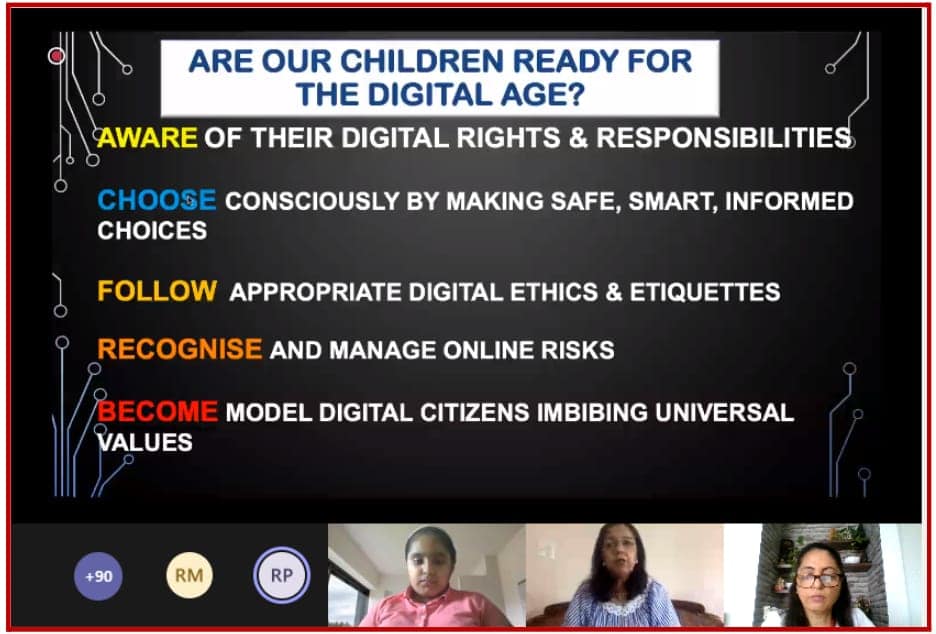 ARE OUR CHILDREN READY FOR THE DIGITAL AGE?

AWARE OF THEIR DIGITAL RIGHTS & RESPONSIBILITIES

CHOOSE CONSCIOUSLY BY MAKING SAFE, SMART, INFORMED CHOICES

FOLLOW APPROPRIATE DIGITAL ETHICS & ETIQUETTES

RECOGNISE AND MANAGE ONLINE RISKS

BECOME MODEL DIGITAL CITIZENS IMBIBING UNIVERSAL VALUES

+90

RM

RP